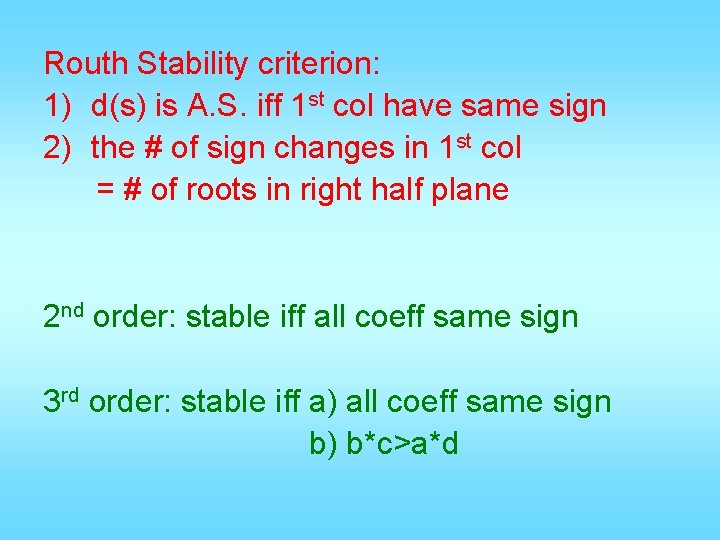 Routh Stability criterion:
1) d(s) is A.S. iff 1$^{st}$ col have same sign
2) the # of sign changes in 1$^{st}$ col
= # of roots in right half plane

2$^{nd}$ order: stable iff all coeff same sign

3$^{rd}$ order: stable iff a) all coeff same sign
b) b*c>a*d